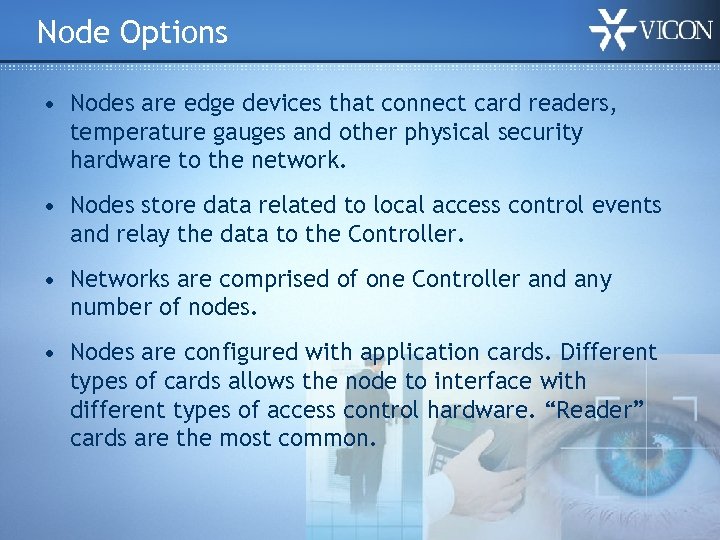 Node Options

VICON

• Nodes are edge devices that connect card readers, temperature gauges and other physical security hardware to the network.

• Nodes store data related to local access control events and relay the data to the Controller.

• Networks are comprised of one Controller and any number of nodes.

• Nodes are configured with application cards. Different types of cards allows the node to interface with different types of access control hardware. “Reader” cards are the most common.